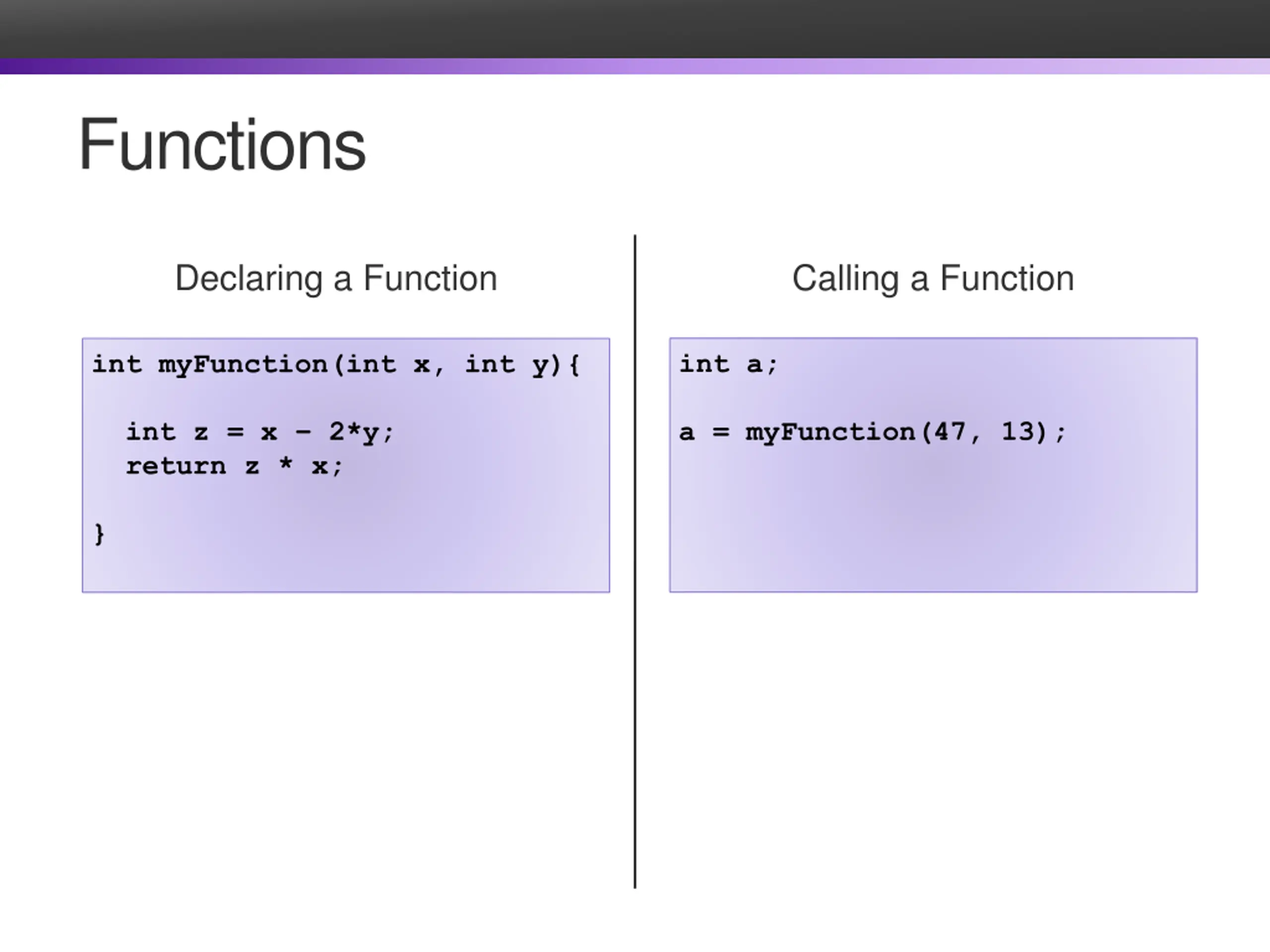 Functions

Declaring a Function

int myFunction(int x, int y){

  int z = x - 2*y;
  return z * x;

}

Calling a Function

int a;

a = myFunction(47, 13);